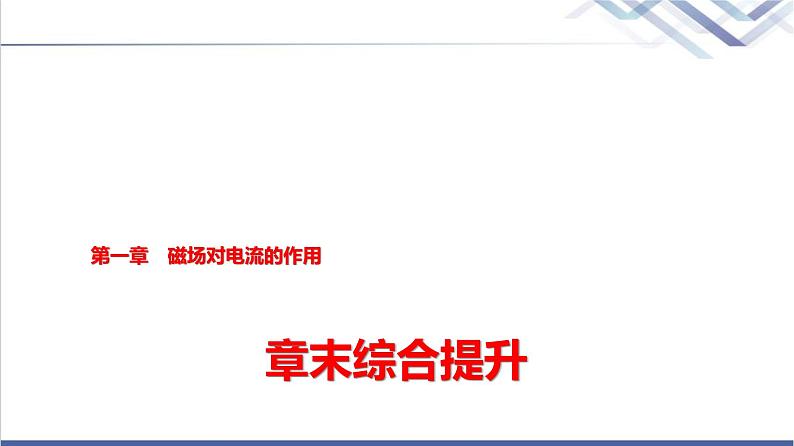 第一章　磁场对电流的作用

章末综合提升